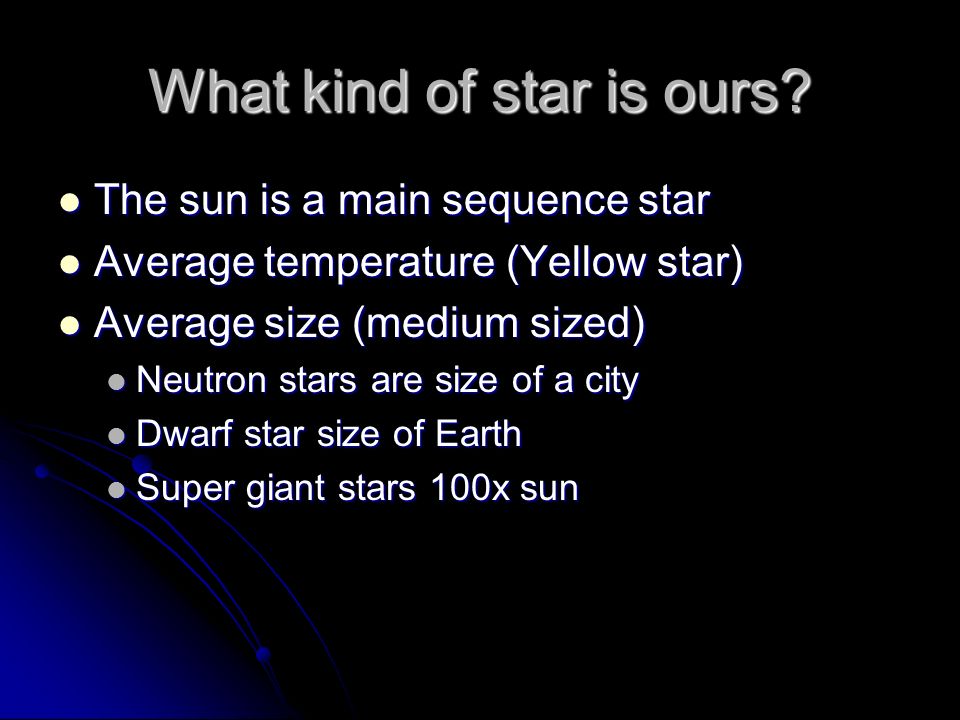 What kind of star is ours?

- The sun is a main sequence star
- Average temperature (Yellow star)
- Average size (medium sized)
  - Neutron stars are size of a city
  - Dwarf star size of Earth
  - Super giant stars 100x sun